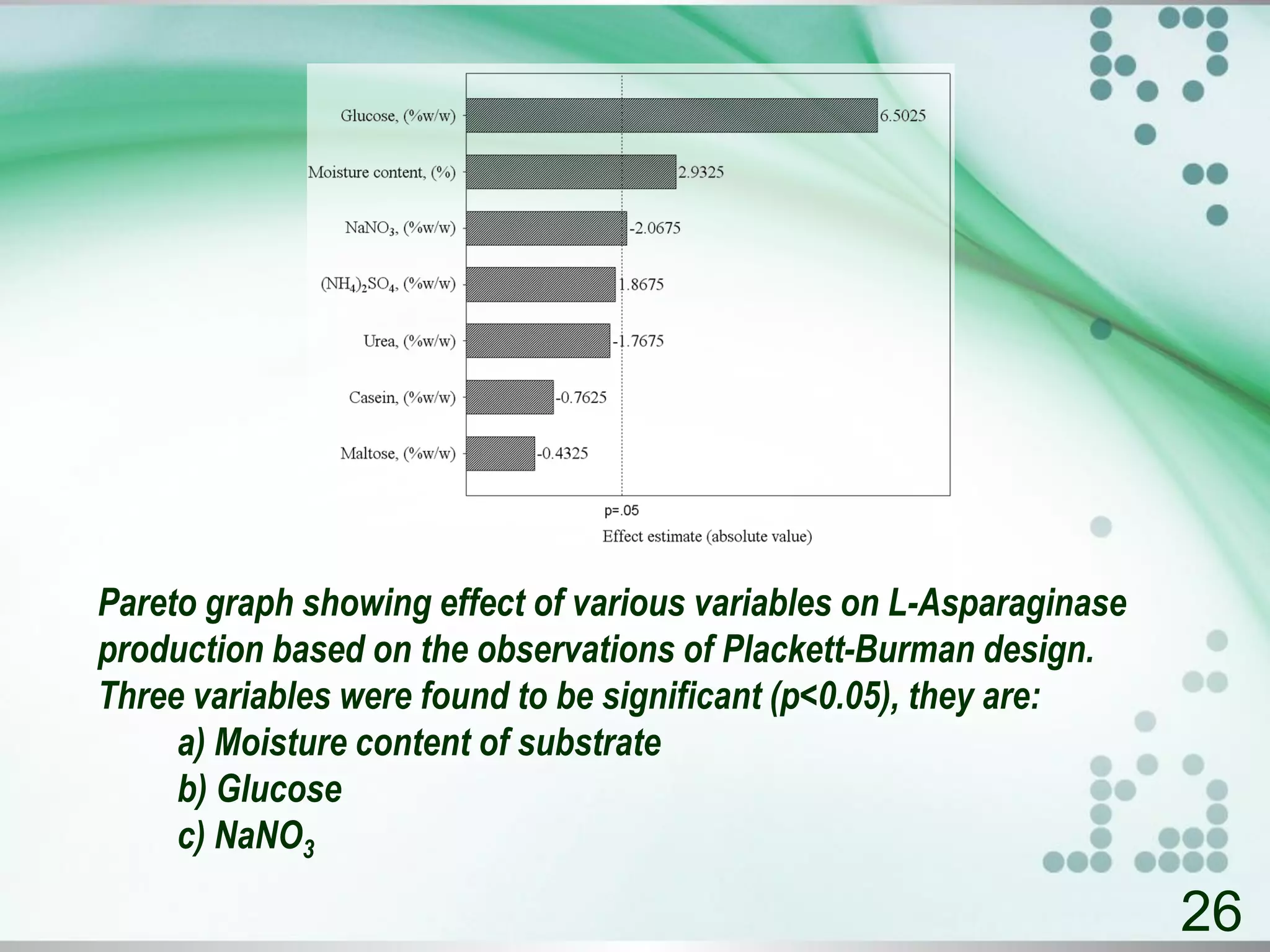 Glucose, (%w/w) 6.5025

Moisture content, (%) 2.9325

$NaNO_3$, (%w/w) -2.0675

$(NH_4)_2SO_4$, (%w/w) 1.8675

Urea, (%w/w) -1.7675

Casein, (%w/w) -0.7625

Maltose, (%w/w) -0.4325

p=.05

Effect estimate (absolute value)

Pareto graph showing effect of various variables on L-Asparaginase production based on the observations of Plackett-Burman design. Three variables were found to be significant (p<0.05), they are:

a) Moisture content of substrate

b) Glucose

c) $NaNO_3$

26